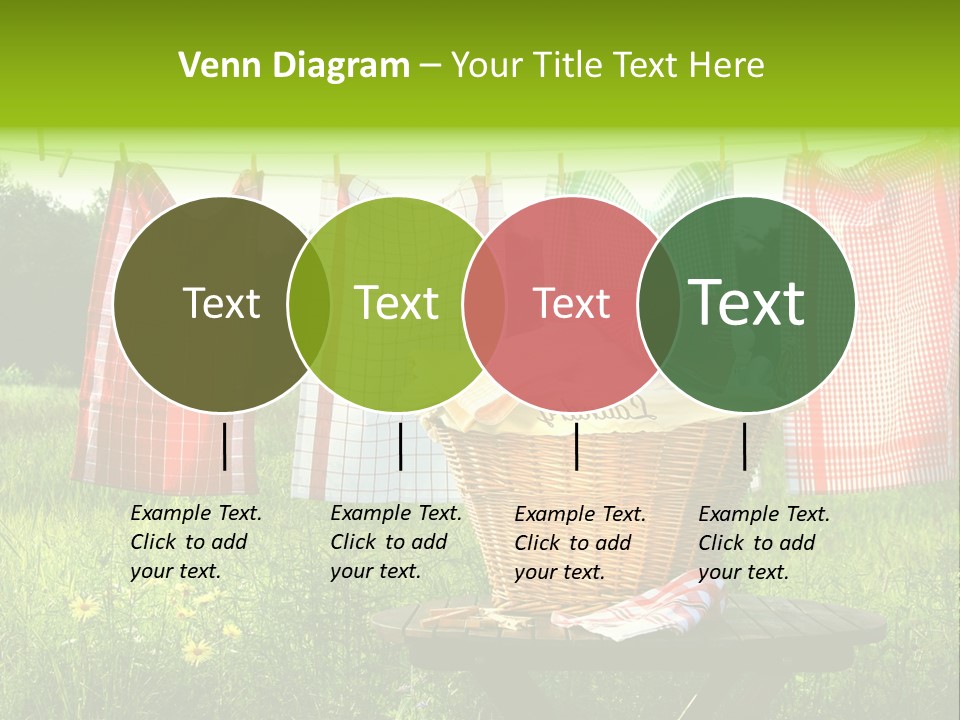 Venn Diagram – Your Title Text Here

Text

Text

Text

Text

Example Text. Click to add your text.

Example Text. Click to add your text.

Example Text. Click to add your text.

Example Text. Click to add your text.